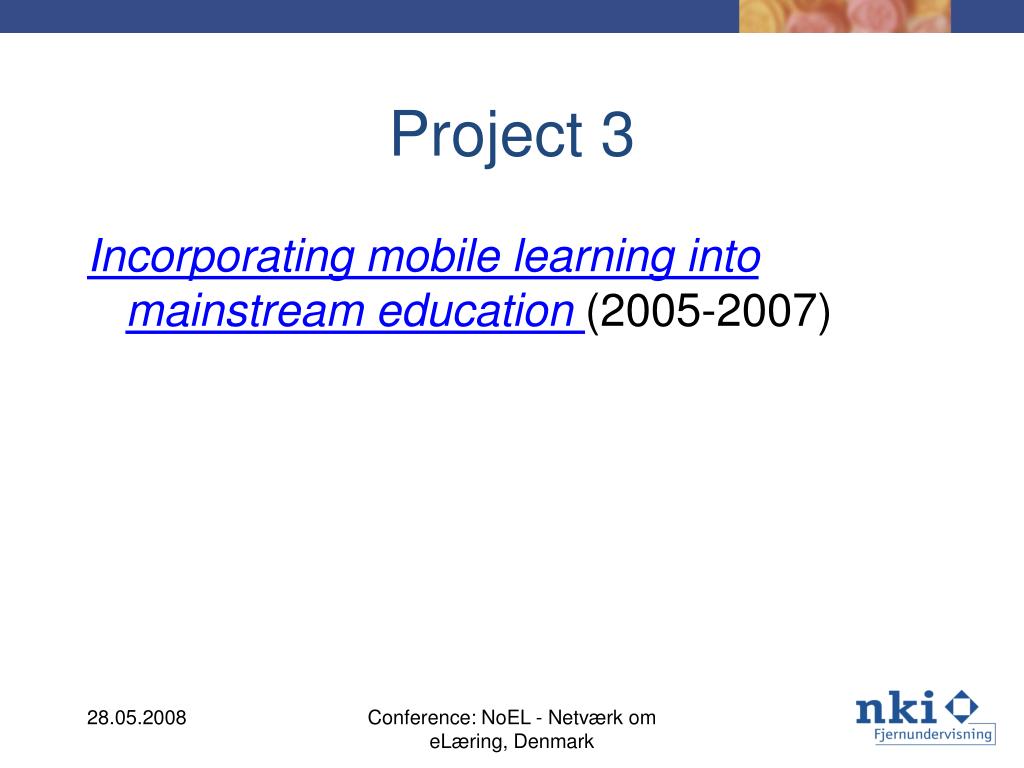 Project 3

Incorporating mobile learning into mainstream education (2005-2007)

28.05.2008

Conference: NoEL - Netværk om eLæring, Denmark

nki
Fjernundervisning